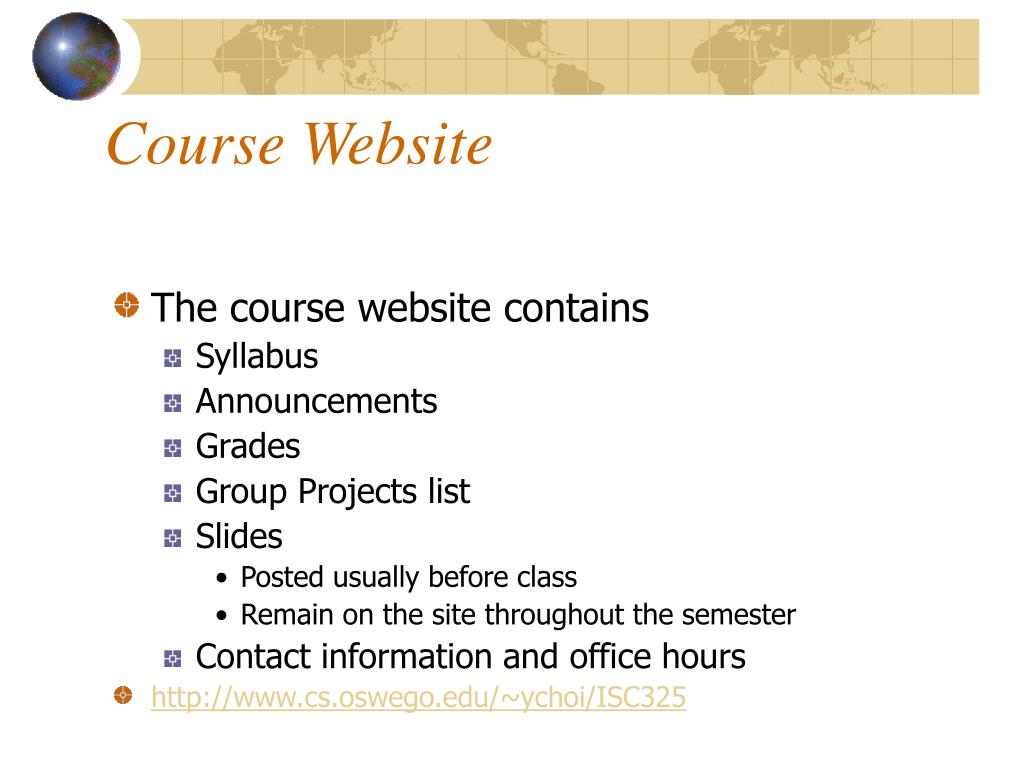 Course Website

The course website contains
Syllabus
Announcements
Grades
Group Projects list
Slides
• Posted usually before class
• Remain on the site throughout the semester
Contact information and office hours

http://www.cs.oswego.edu/~ychoi/ISC325